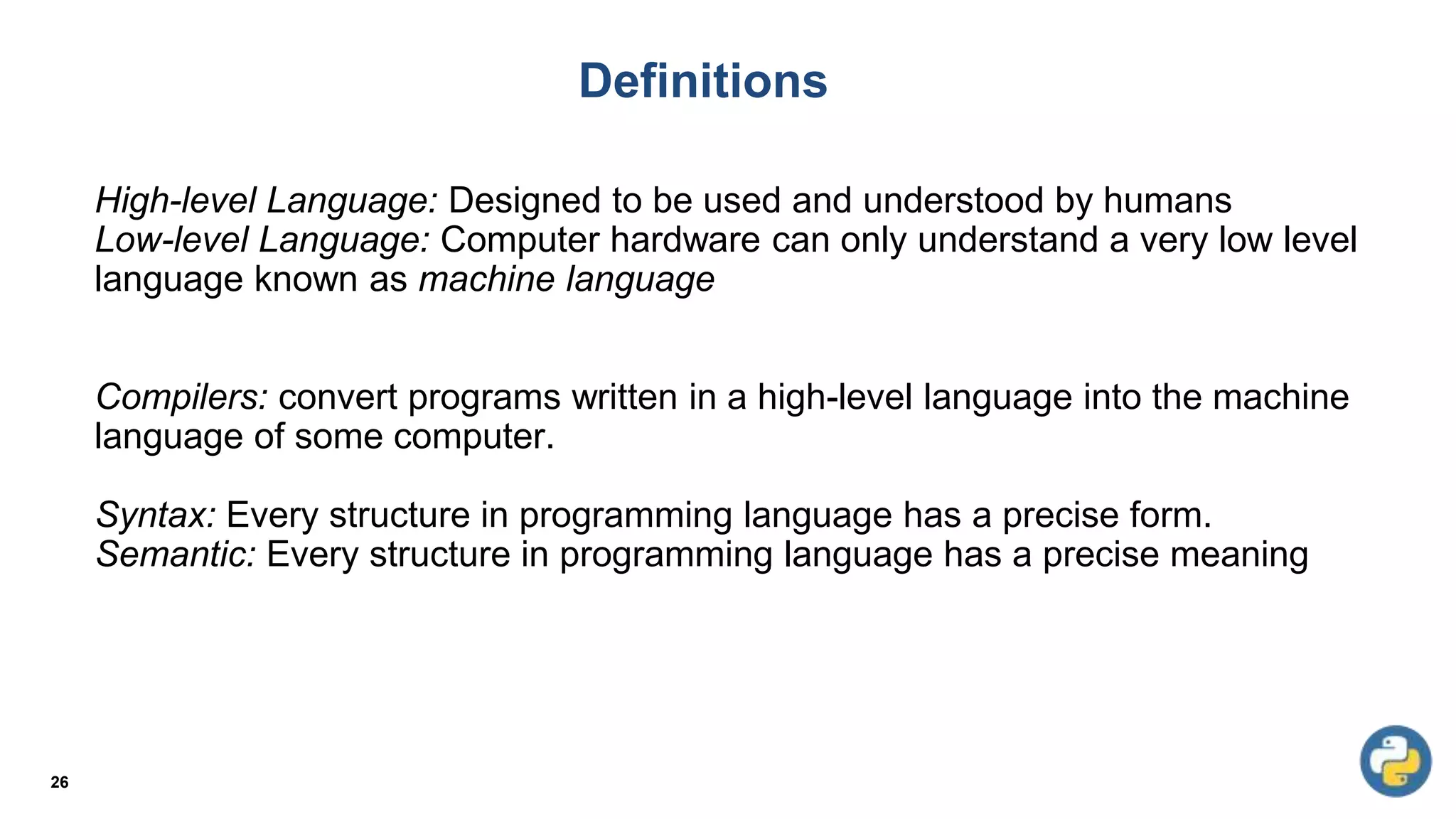 Definitions

High-level Language: Designed to be used and understood by humans
Low-level Language: Computer hardware can only understand a very low level language known as machine language

Compilers: convert programs written in a high-level language into the machine language of some computer.

Syntax: Every structure in programming language has a precise form.
Semantic: Every structure in programming language has a precise meaning

26